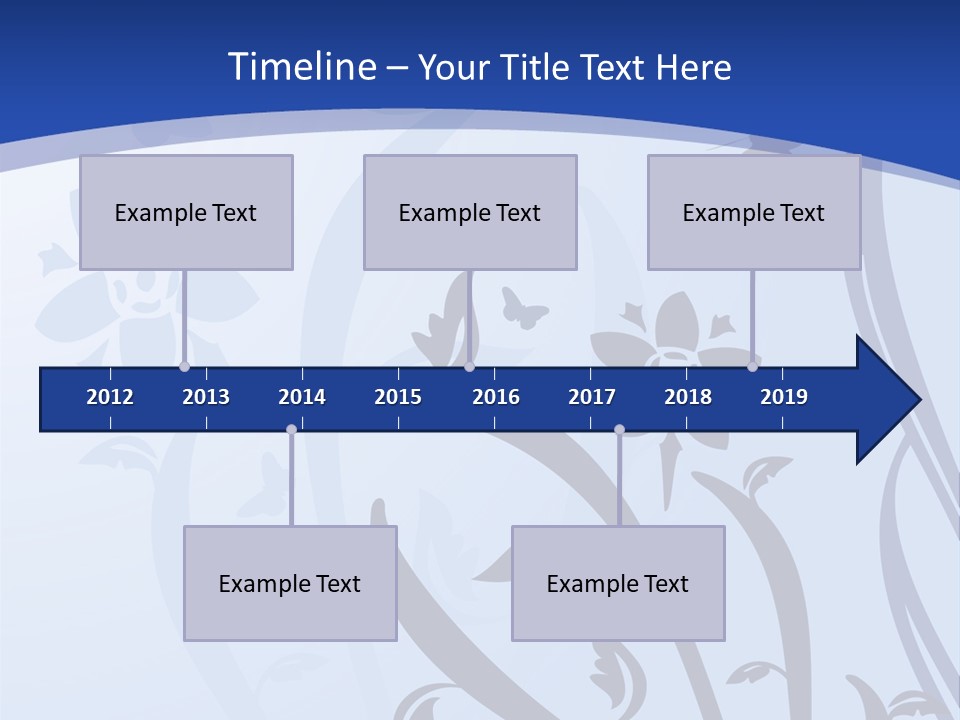 Timeline – Your Title Text Here

Example Text

Example Text

Example Text

2012 2013 2014 2015 2016 2017 2018 2019

Example Text

Example Text